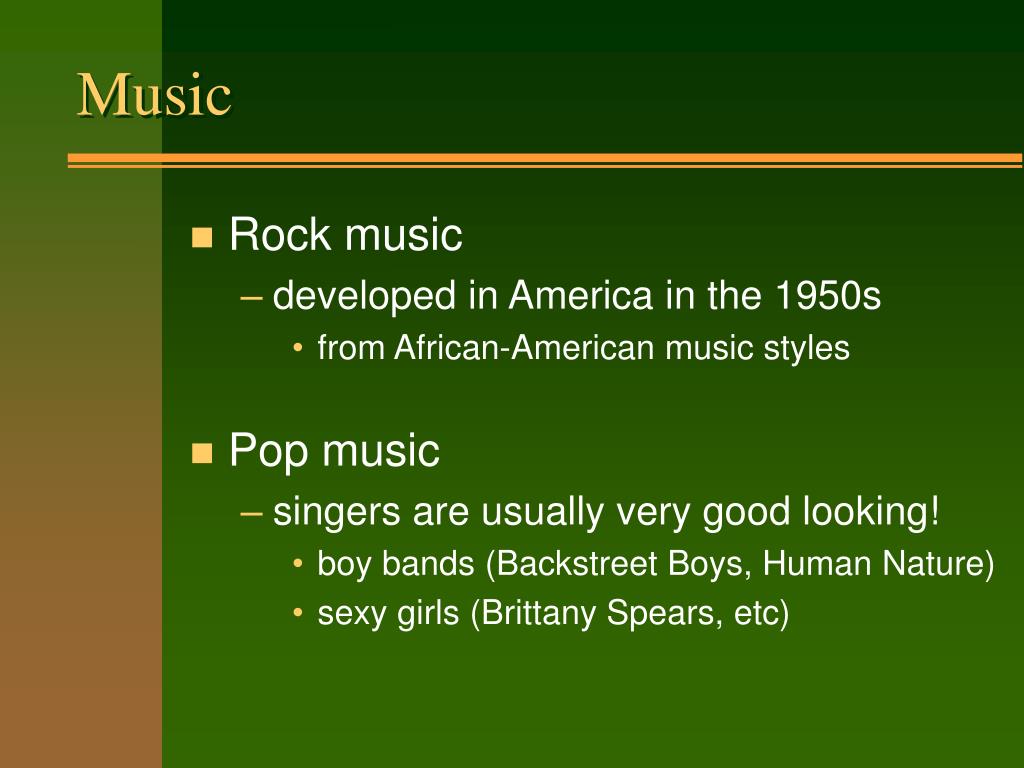 Music

Rock music
– developed in America in the 1950s
• from African-American music styles

Pop music
– singers are usually very good looking!
• boy bands (Backstreet Boys, Human Nature)
• sexy girls (Brittany Spears, etc)